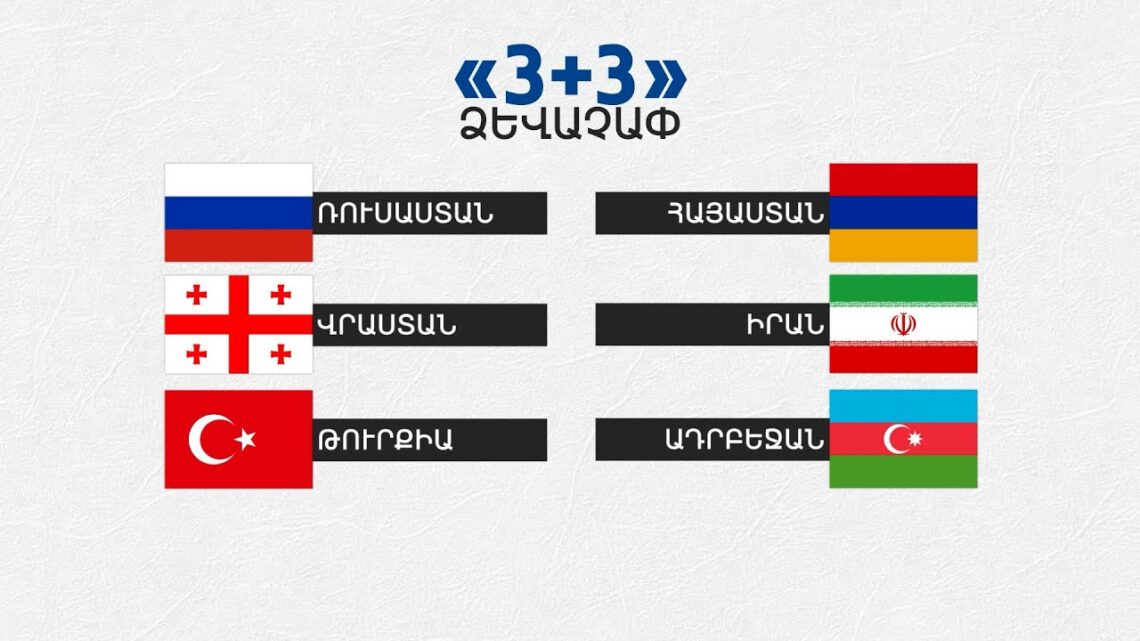 «3+3»
ՁԵՎԱՉԱՓ

ՌՈՒՍԱՍՏԱՆ

ՎՐԱՍՏԱՆ

ԹՈՒՐՔԻԱ

ՀԱՅԱՍՏԱՆ

ԻՐԱՆ

ԱԴՐԲԵՋԱՆ